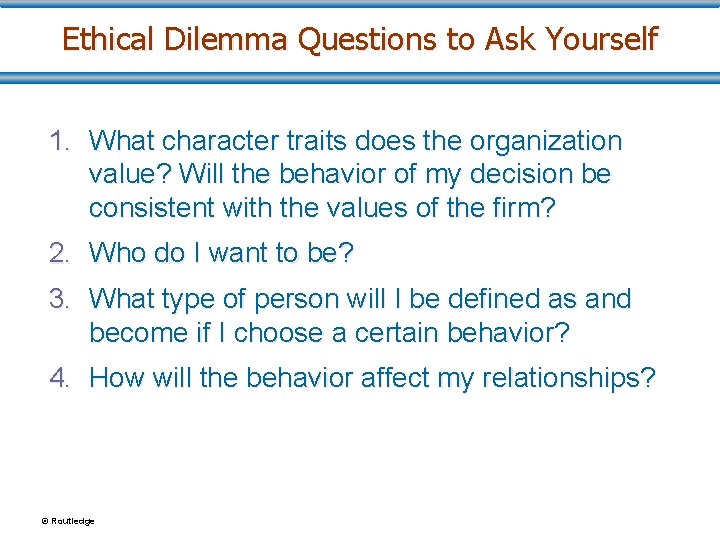 Ethical Dilemma Questions to Ask Yourself

1. What character traits does the organization value? Will the behavior of my decision be consistent with the values of the firm?

2. Who do I want to be?

3. What type of person will I be defined as and become if I choose a certain behavior?

4. How will the behavior affect my relationships?

© Routledge